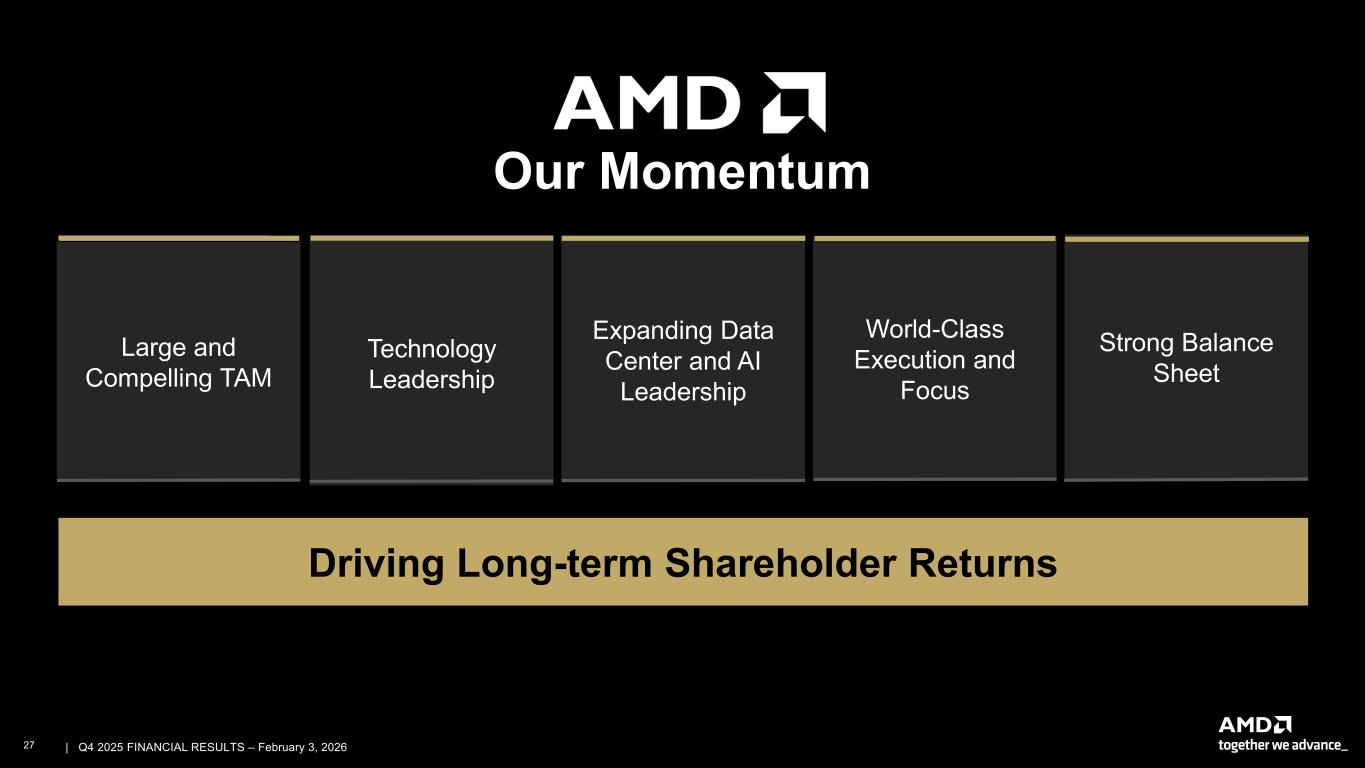 AMD

Our Momentum

Large and Compelling TAM

Technology Leadership

Expanding Data Center and AI Leadership

World-Class Execution and Focus

Strong Balance Sheet

Driving Long-term Shareholder Returns

27 | Q4 2025 FINANCIAL RESULTS – February 3, 2026

AMD
together we advance_